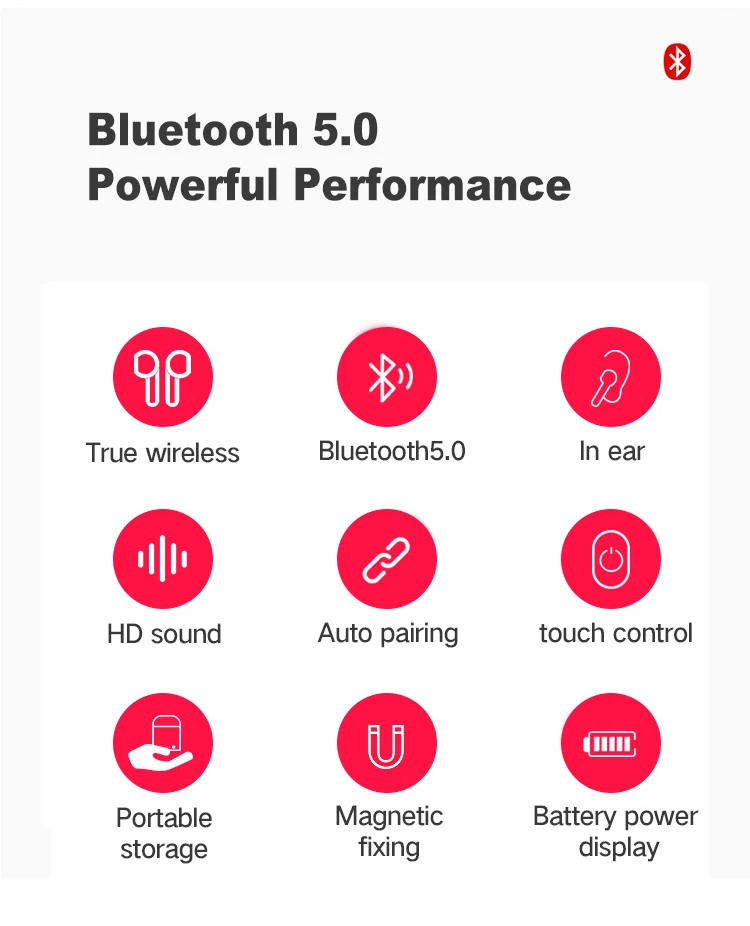 Bluetooth 5.0
Powerful Performance

True wireless

Bluetooth5.0

In ear

HD sound

Auto pairing

touch control

Portable storage

Magnetic fixing

Battery power display